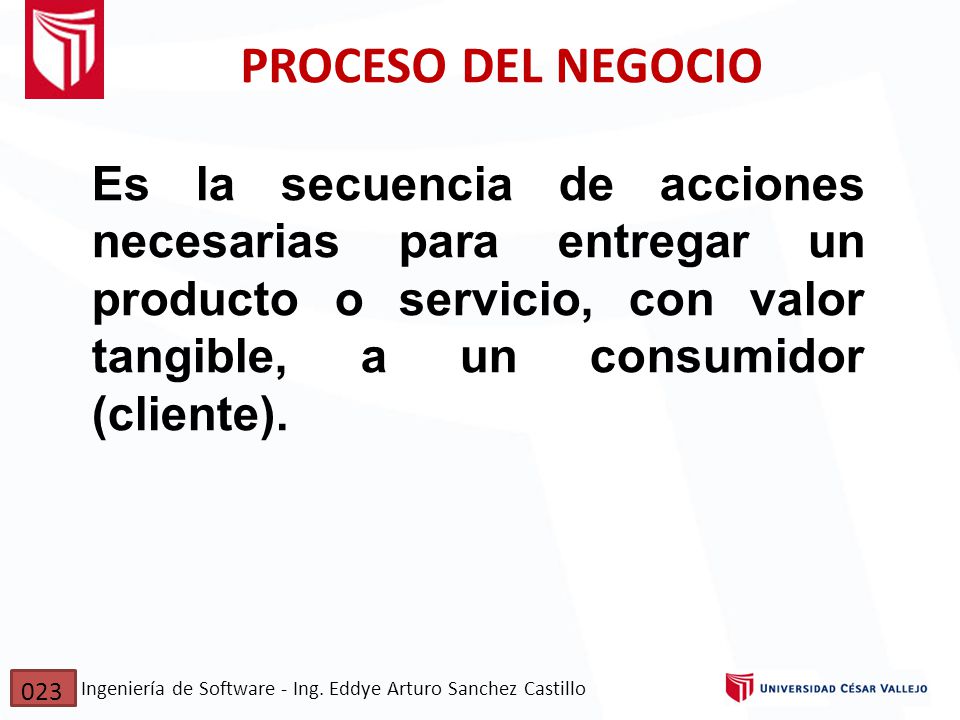 PROCESO DEL NEGOCIO

Es la secuencia de acciones necesarias para entregar un producto o servicio, con valor tangible, a un consumidor (cliente).

023 Ingeniería de Software - Ing. Eddye Arturo Sanchez Castillo

UNIVERSIDAD CÉSAR VALLEJO